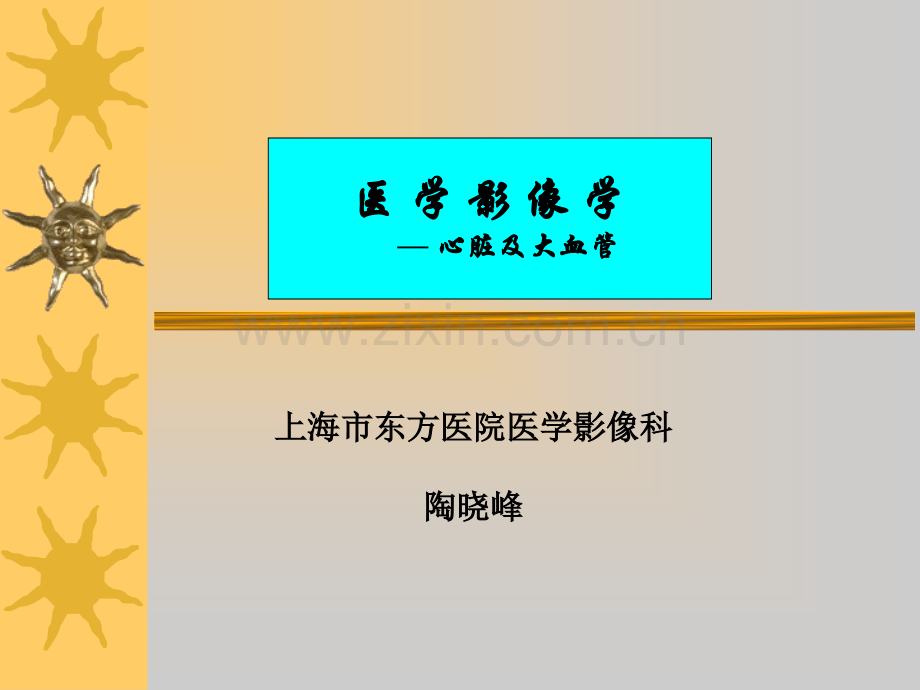 医 学 影 像 学
— 心脏及大血管

www.zixin.com.cn

上海市东方医院医学影像科

陶晓峰